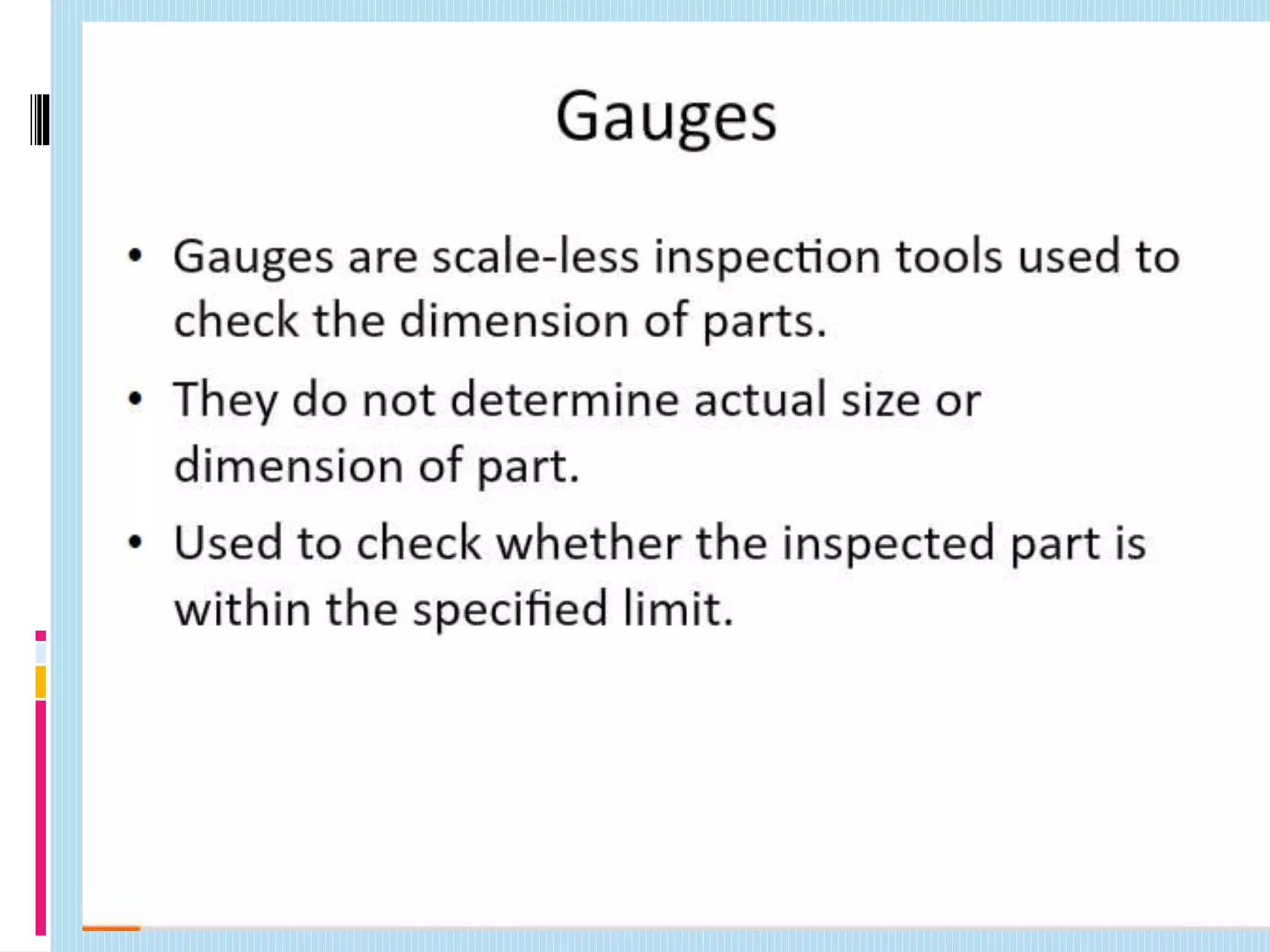 Gauges

• Gauges are scale-less inspection tools used to check the dimension of parts.

• They do not determine actual size or dimension of part.

• Used to check whether the inspected part is within the specified limit.